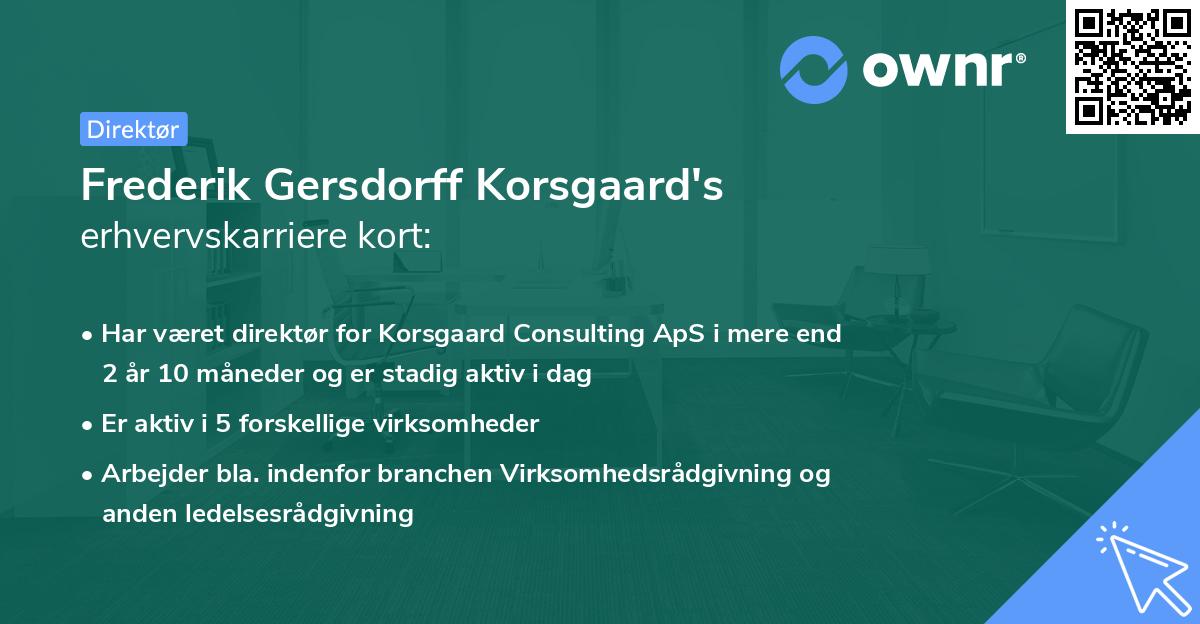 ownr®

Direktør

Frederik Gersdorff Korsgaard's
erhvervskarriere kort:

• Har været direktør for Korsgaard Consulting ApS i mere end 2 år 10 måneder og er stadig aktiv i dag

• Er aktiv i 5 forskellige virksomheder

• Arbejder bla. indenfor branchen Virksomhedsrådgivning og anden ledelsesrådgivning